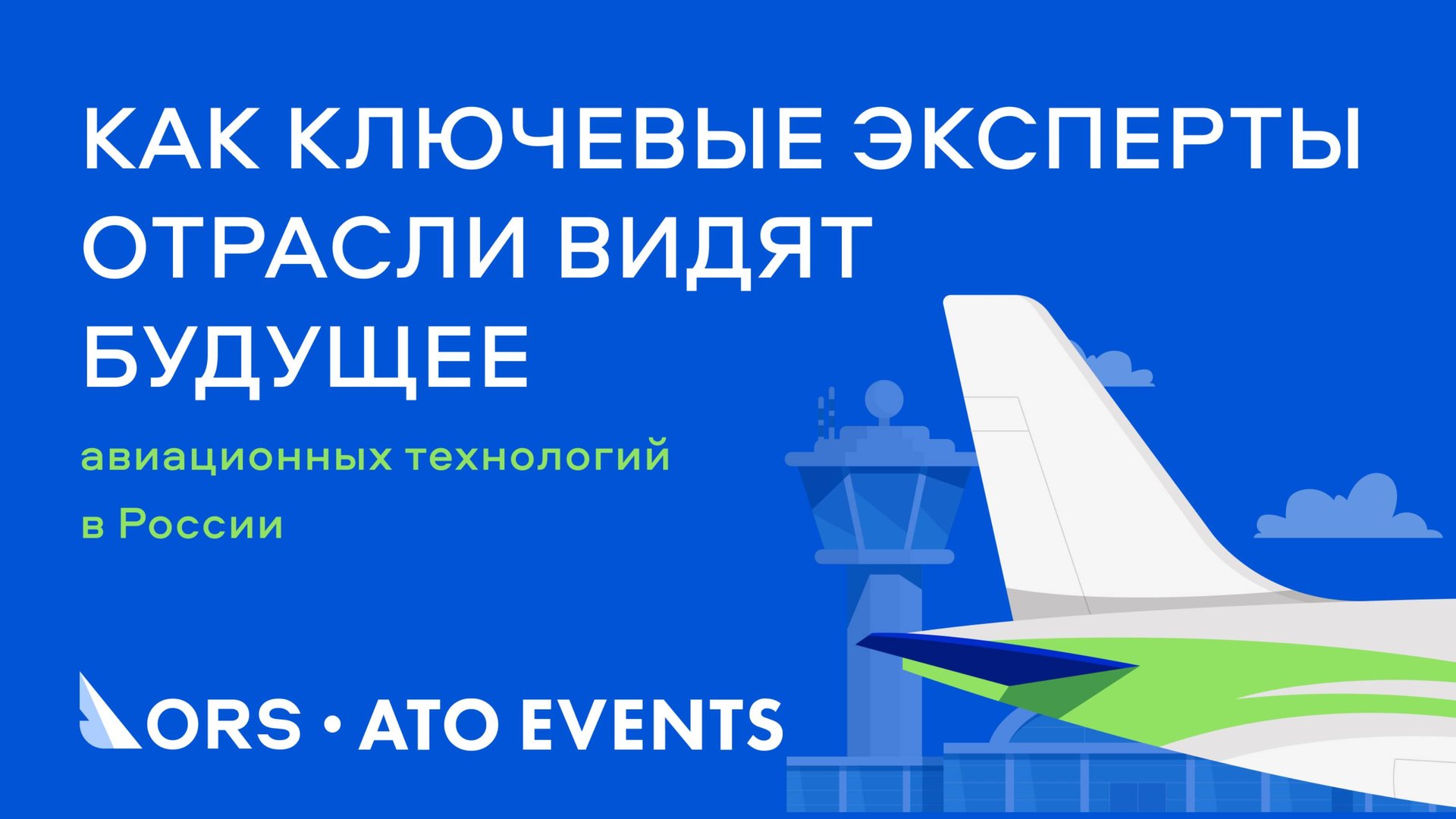 КАК КЛЮЧЕВЫЕ ЭКСПЕРТЫ ОТРАСЛИ ВИДЯТ БУДУЩЕЕ

авиационных технологий в России

ORS • ATO EVENTS